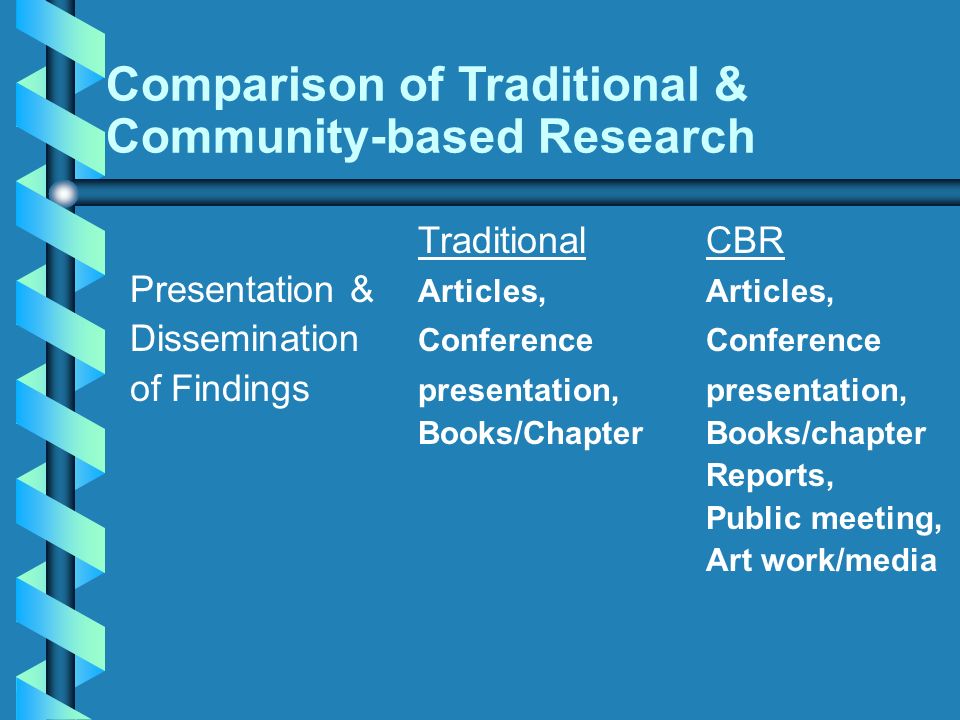 Comparison of Traditional & Community-based Research

| | Traditional | CBR |
|---|---|---|
| Presentation & Dissemination of Findings | Articles, Conference presentation, Books/Chapter | Articles, Conference presentation, Books/chapter Reports, Public meeting, Art work/media |